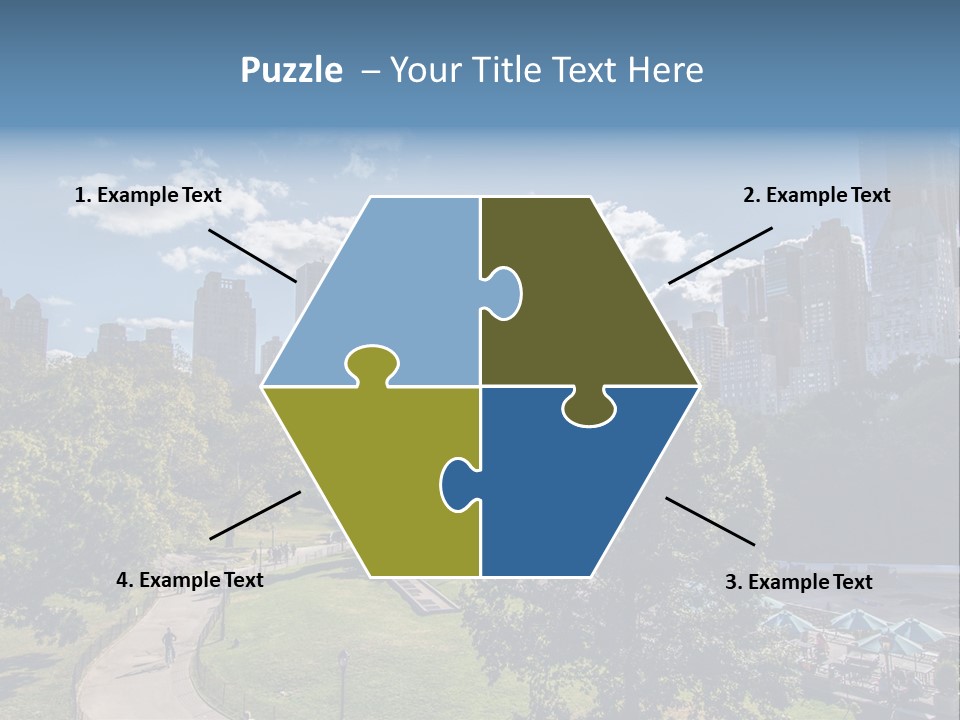 Puzzle – Your Title Text Here

1. Example Text

2. Example Text

4. Example Text

3. Example Text